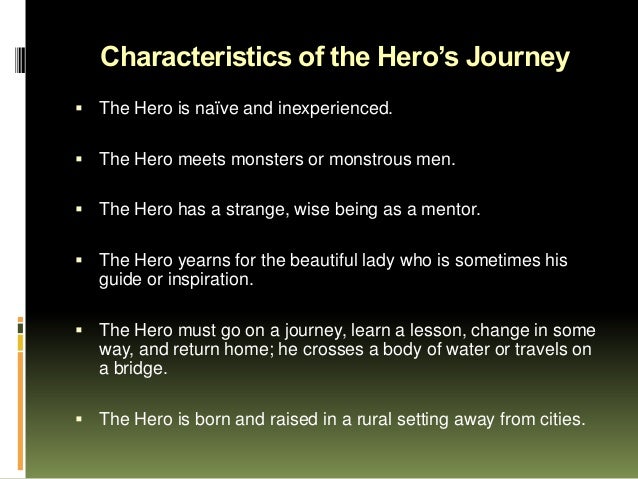 Characteristics of the Hero's Journey

▪ The Hero is naïve and inexperienced.

▪ The Hero meets monsters or monstrous men.

▪ The Hero has a strange, wise being as a mentor.

▪ The Hero yearns for the beautiful lady who is sometimes his guide or inspiration.

▪ The Hero must go on a journey, learn a lesson, change in some way, and return home; he crosses a body of water or travels on a bridge.

▪ The Hero is born and raised in a rural setting away from cities.